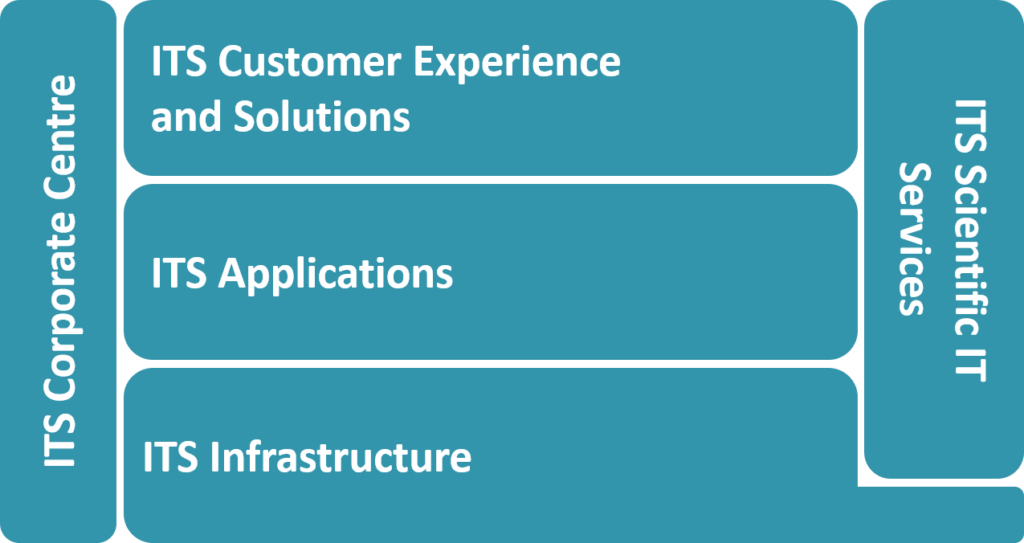 ITS Corporate Centre

ITS Customer Experience and Solutions

ITS Applications

ITS Infrastructure

ITS Scientific IT Services